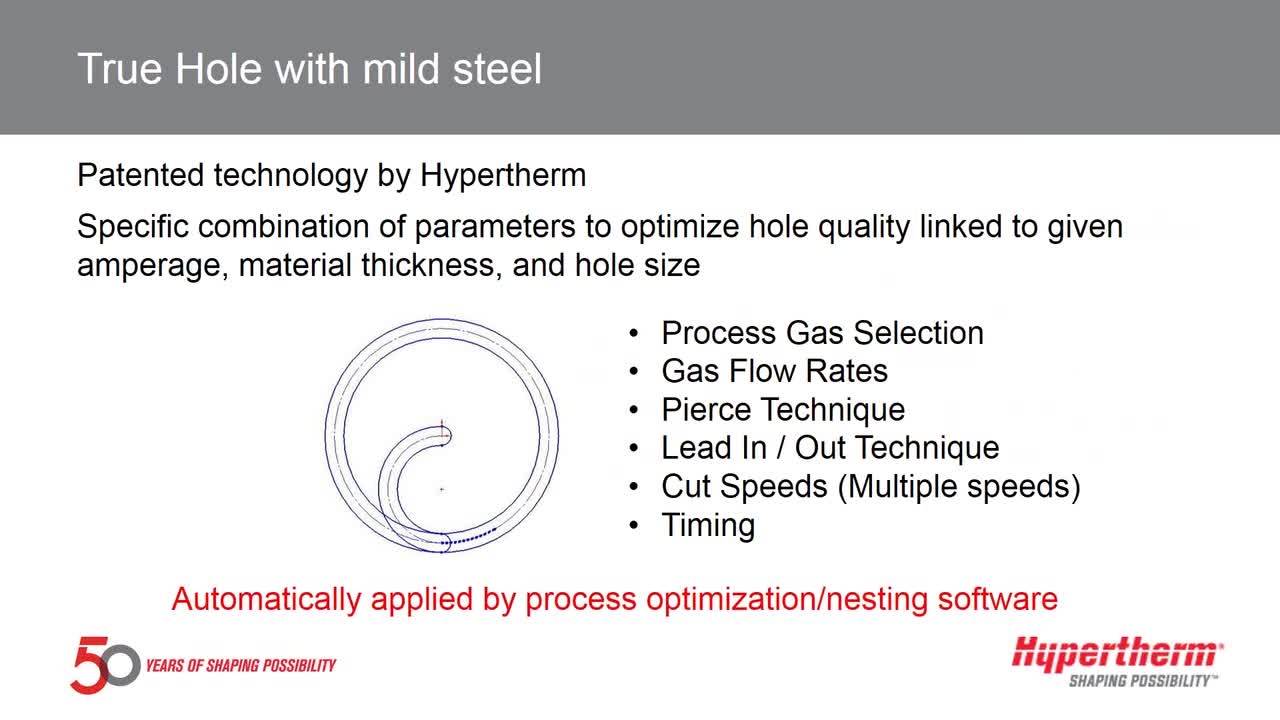 True Hole with mild steel

Patented technology by Hypertherm

Specific combination of parameters to optimize hole quality linked to given amperage, material thickness, and hole size

• Process Gas Selection
• Gas Flow Rates
• Pierce Technique
• Lead In / Out Technique
• Cut Speeds (Multiple speeds)
• Timing

Automatically applied by process optimization/nesting software

50 YEARS OF SHAPING POSSIBILITY

Hypertherm®
SHAPING POSSIBILITY™